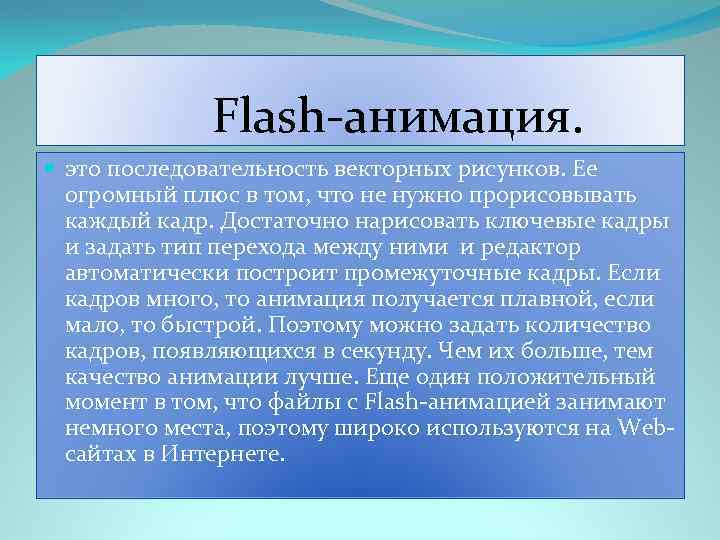 Flash-анимация.

это последовательность векторных рисунков. Ее огромный плюс в том, что не нужно прорисовывать каждый кадр. Достаточно нарисовать ключевые кадры и задать тип перехода между ними и редактор автоматически построит промежуточные кадры. Если кадров много, то анимация получается плавной, если мало, то быстрой. Поэтому можно задать количество кадров, появляющихся в секунду. Чем их больше, тем качество анимации лучше. Еще один положительный момент в том, что файлы с Flash-анимацией занимают немного места, поэтому широко используются на Web-сайтах в Интернете.